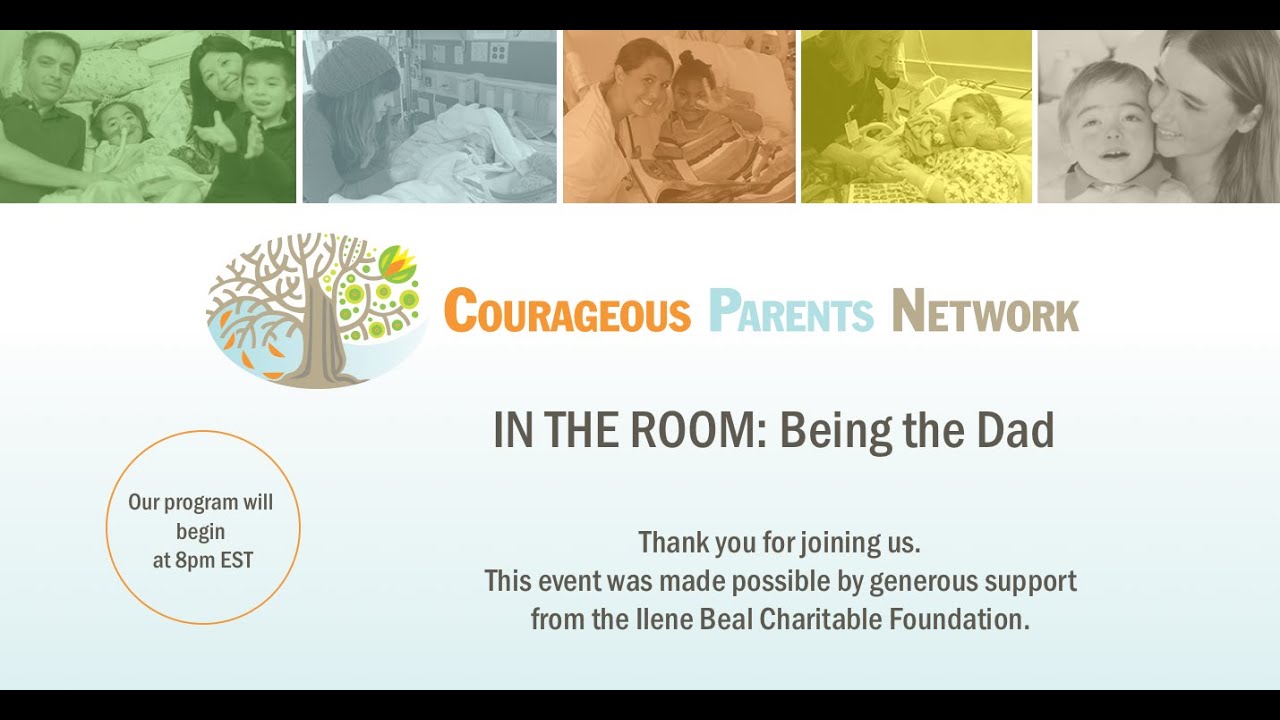 COURAGEOUS PARENTS NETWORK

IN THE ROOM: Being the Dad

Our program will begin at 8pm EST

Thank you for joining us.
This event was made possible by generous support from the Ilene Beal Charitable Foundation.